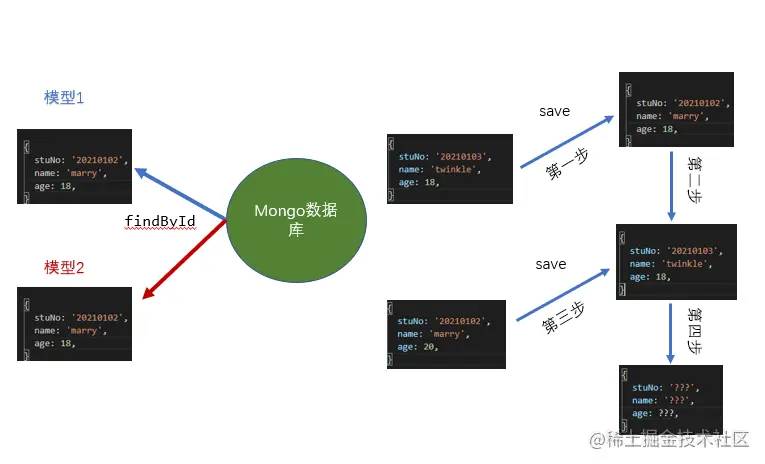 模型1

{
stuNo: '20210102',
name: 'marry',
age: 18,
}

findById

模型2

{
stuNo: '20210102',
name: 'marry',
age: 18,
}

Mongo数据库

{
stuNo: '20210103',
name: 'twinkle',
age: 18,
}

save

第一步

{
stuNo: '20210102',
name: 'marry',
age: 18,
}

第二步

{
stuNo: '20210103',
name: 'twinkle',
age: 18,
}

save

第三步

{
stuNo: '20210102',
name: 'marry',
age: 20,
}

第四步

{
stuNo: '???',
name: '???',
age: ???,
}

@稀土掘金技术社区